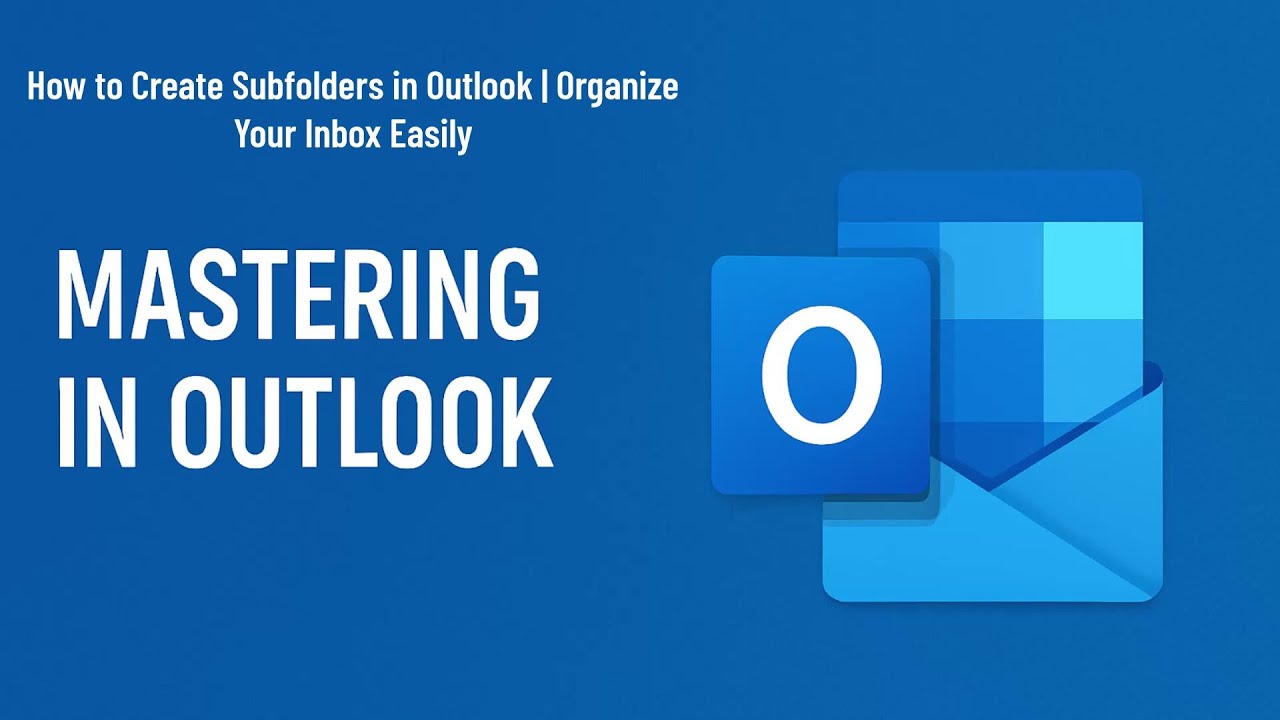 How to Create Subfolders in Outlook | Organize Your Inbox Easily

MASTERING IN OUTLOOK

O